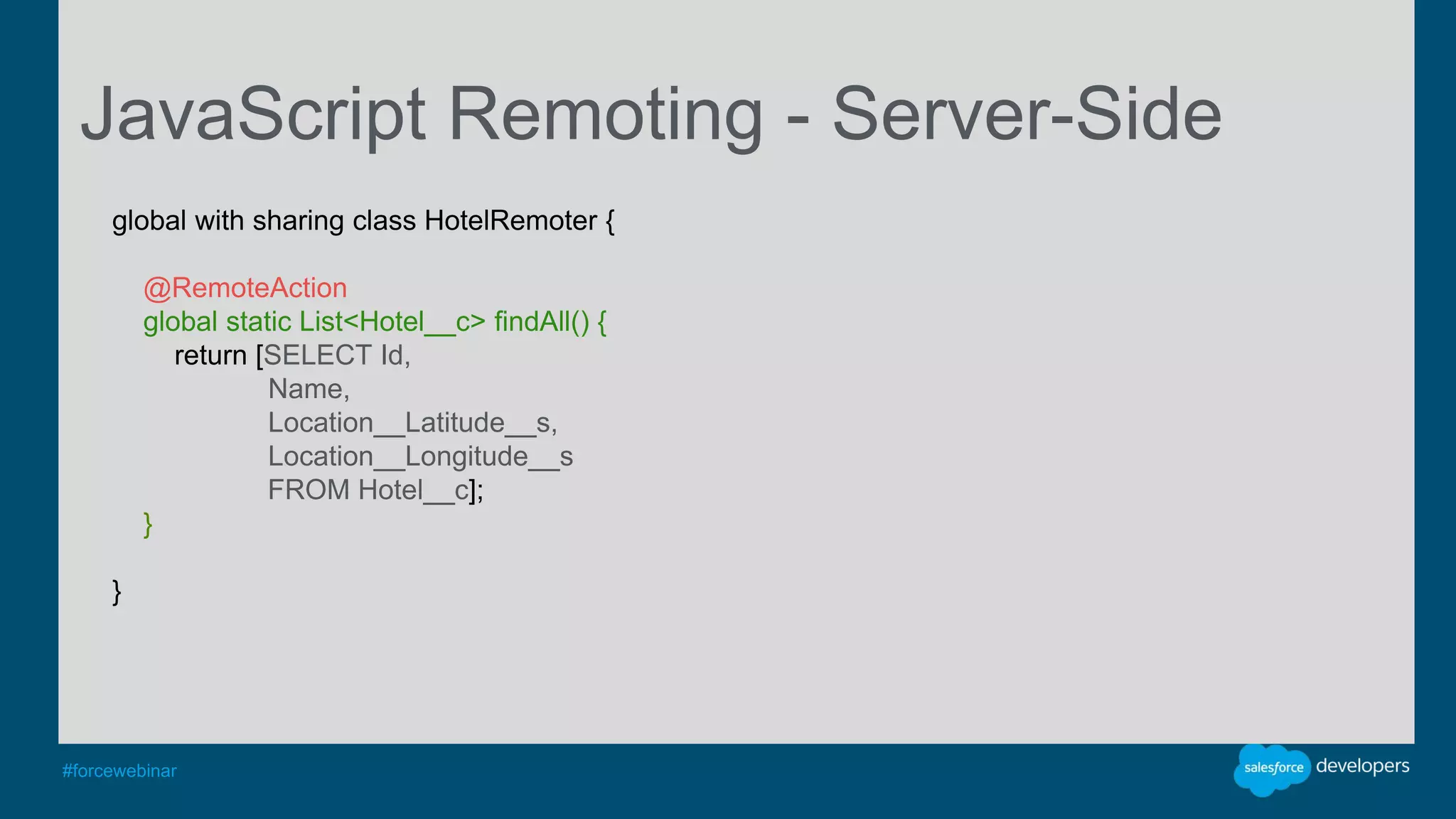 JavaScript Remoting - Server-Side

global with sharing class HotelRemoter {

@RemoteAction
global static List<Hotel__c> findAll() {
return [SELECT Id,
Name,
Location__Latitude__s,
Location__Longitude__s
FROM Hotel__c];
}

}

#forcewebinar

salesforce developers